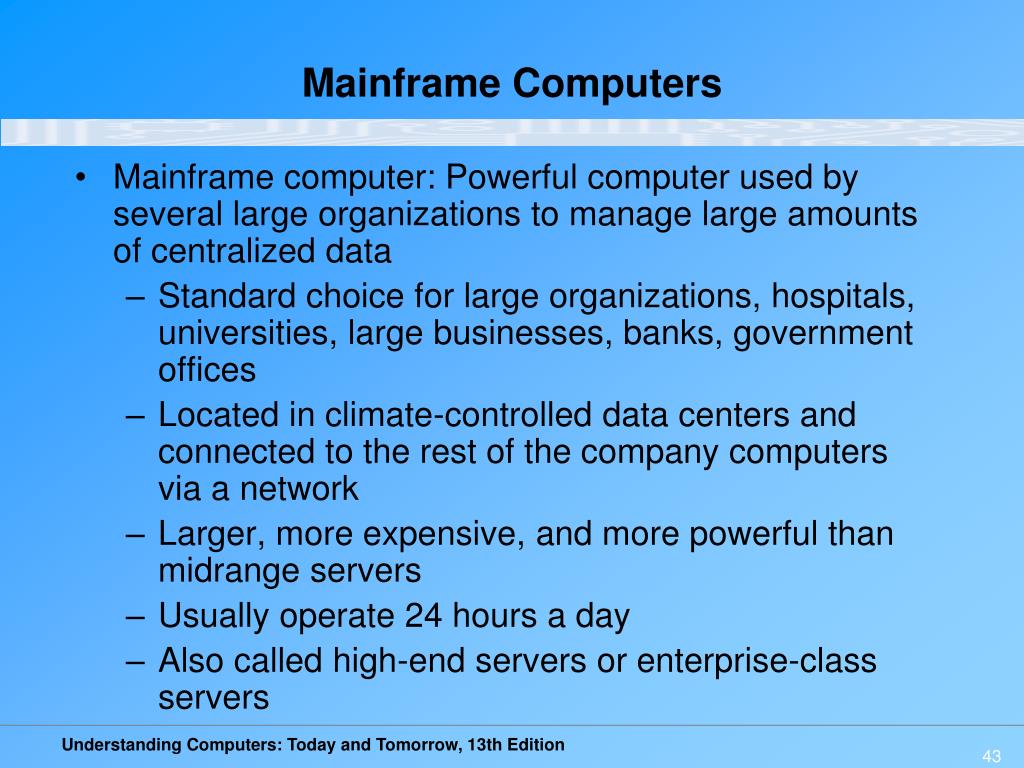 Mainframe Computers

• Mainframe computer: Powerful computer used by several large organizations to manage large amounts of centralized data
 – Standard choice for large organizations, hospitals, universities, large businesses, banks, government offices
 – Located in climate-controlled data centers and connected to the rest of the company computers via a network
 – Larger, more expensive, and more powerful than midrange servers
 – Usually operate 24 hours a day
 – Also called high-end servers or enterprise-class servers

Understanding Computers: Today and Tomorrow, 13th Edition

43